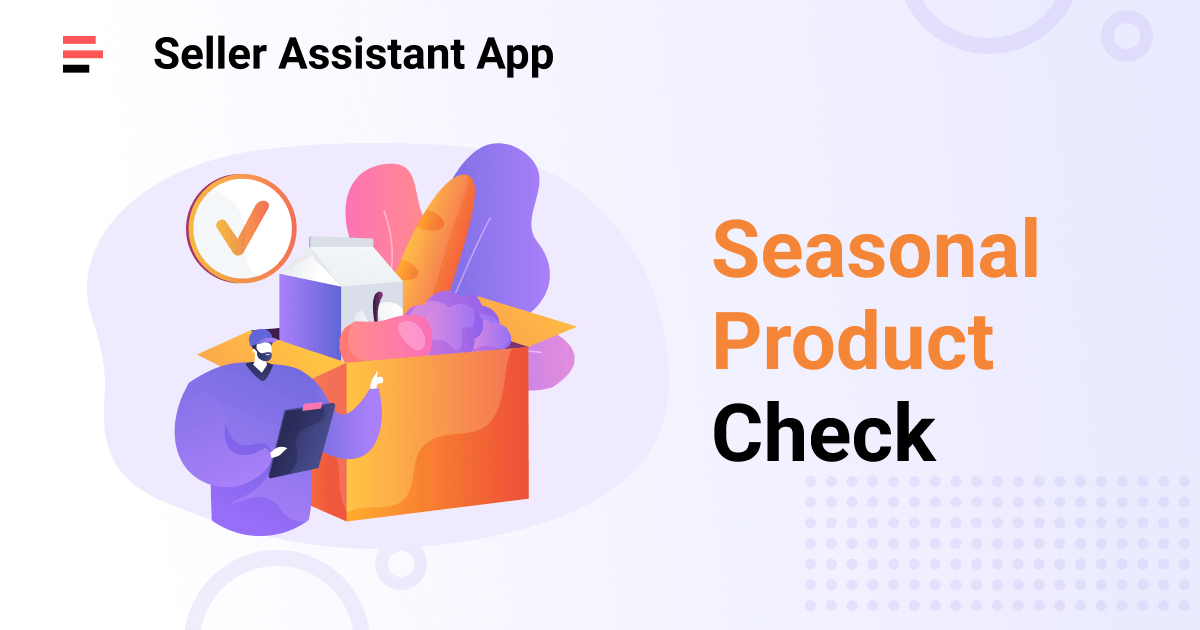 Seller Assistant App

Seasonal Product Check